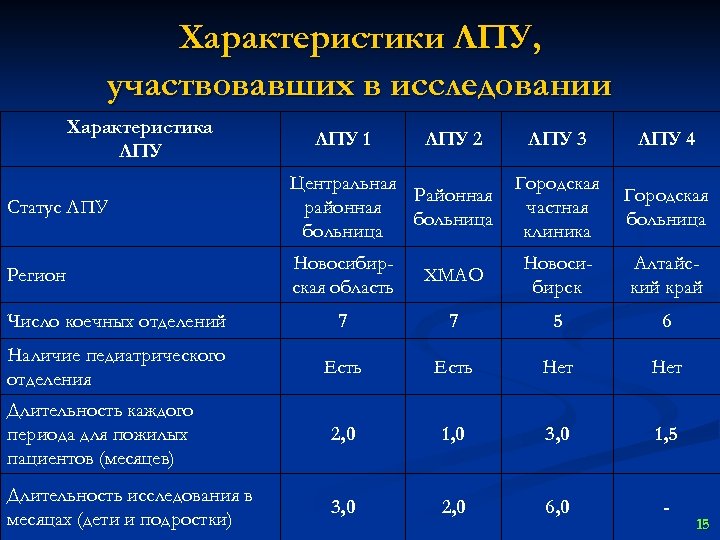 Характеристики ЛПУ, участвовавших в исследовании

| Характеристика ЛПУ | ЛПУ 1 | ЛПУ 2 | ЛПУ 3 | ЛПУ 4 |
|---|---|---|---|---|
| Статус ЛПУ | Центральная районная больница | Районная больница | Городская частная клиника | Городская больница |
| Регион | Новосибирская область | ХМАО | Новосибирск | Алтайский край |
| Число коечных отделений | 7 | 7 | 5 | 6 |
| Наличие педиатрического отделения | Есть | Есть | Нет | Нет |
| Длительность каждого периода для пожилых пациентов (месяцев) | 2,0 | 1,0 | 3,0 | 1,5 |
| Длительность исследования в месяцах (дети и подростки) | 3,0 | 2,0 | 6,0 | - |

15